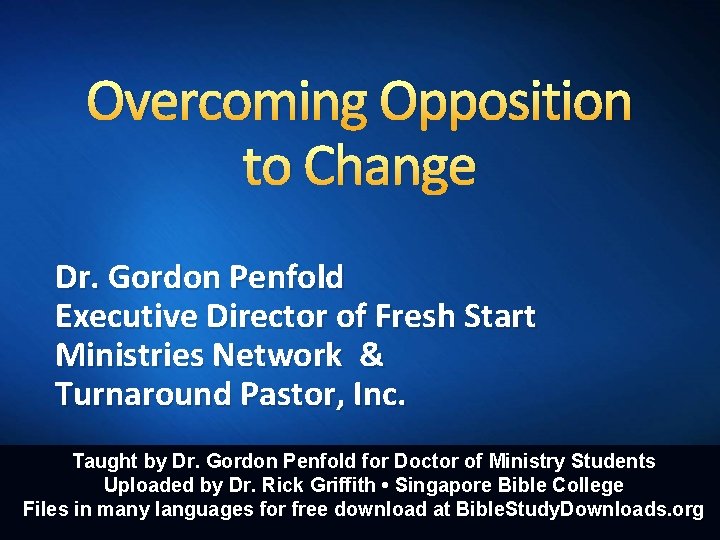 Overcoming Opposition to Change

Dr. Gordon Penfold
Executive Director of Fresh Start Ministries Network &
Turnaround Pastor, Inc.

Taught by Dr. Gordon Penfold for Doctor of Ministry Students
Uploaded by Dr. Rick Griffith • Singapore Bible College
Files in many languages for free download at BibleStudyDownloads.org